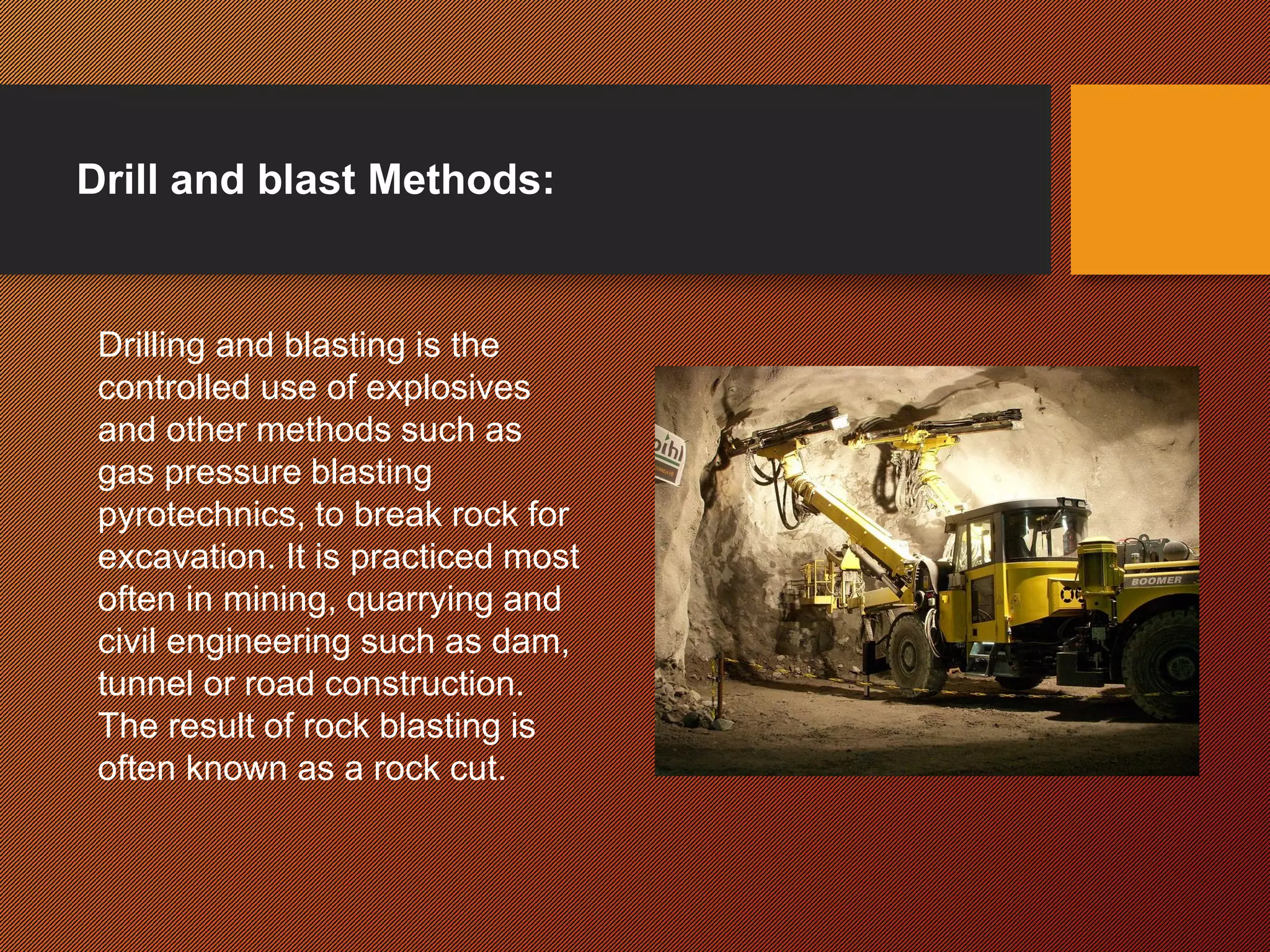 Drill and blast Methods:

Drilling and blasting is the controlled use of explosives and other methods such as gas pressure blasting pyrotechnics, to break rock for excavation. It is practiced most often in mining, quarrying and civil engineering such as dam, tunnel or road construction. The result of rock blasting is often known as a rock cut.

BOOMER